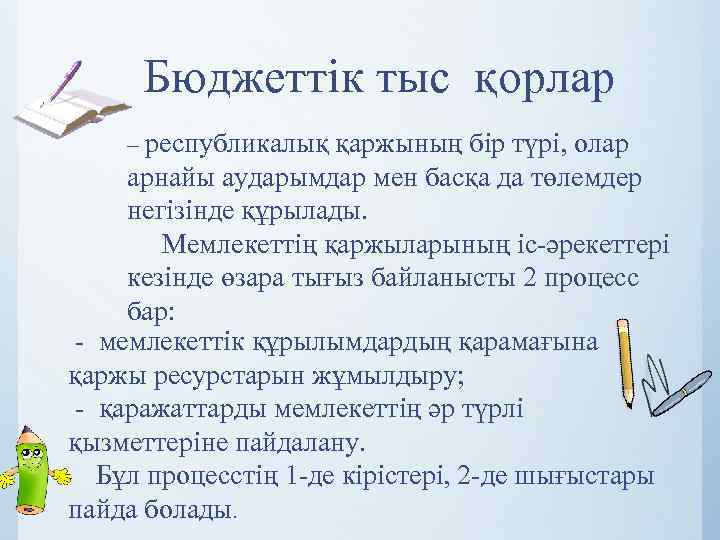 Бюджеттік тыс қорлар

– республикалық қаржының бір түрі, олар арнайы аударымдар мен басқа да төлемдер негізінде құрылады.

Мемлекеттің қаржыларының іс-әрекеттері кезінде өзара тығыз байланысты 2 процесс бар:

- мемлекеттік құрылымдардың қарамағына қаржы ресурстарын жұмылдыру;

- қаражаттарды мемлекеттің әр түрлі қызметтеріне пайдалану.

Бұл процесстің 1-де кірістері, 2-де шығыстары пайда болады.